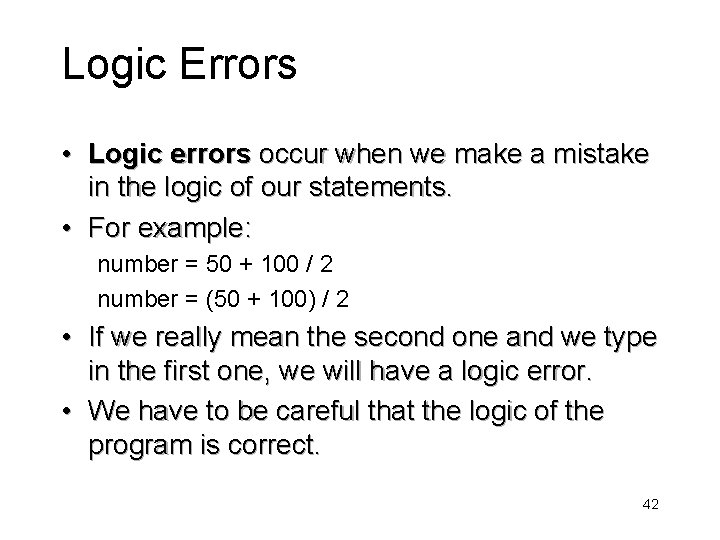 Logic Errors

• Logic errors occur when we make a mistake in the logic of our statements.

• For example:

number = 50 + 100 / 2

number = (50 + 100) / 2

• If we really mean the second one and we type in the first one, we will have a logic error.

• We have to be careful that the logic of the program is correct.

42